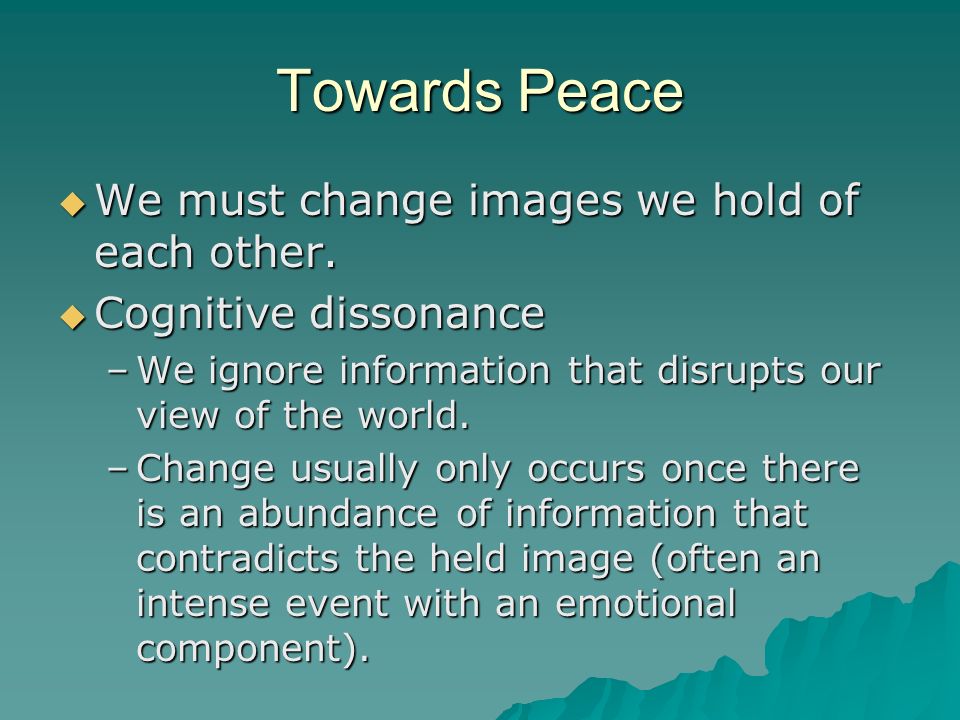 Towards Peace

◆ We must change images we hold of each other.

◆ Cognitive dissonance

– We ignore information that disrupts our view of the world.

– Change usually only occurs once there is an abundance of information that contradicts the held image (often an intense event with an emotional component).